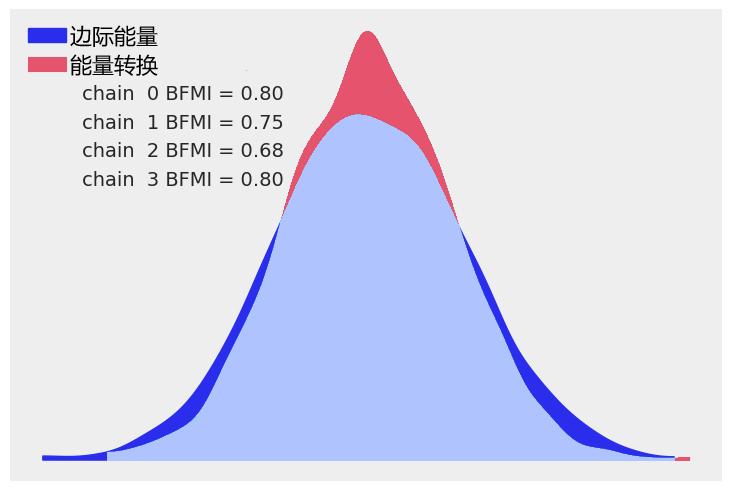 边际能量
能量转换
chain 0 BFMI = 0.80
chain 1 BFMI = 0.75
chain 2 BFMI = 0.68
chain 3 BFMI = 0.80